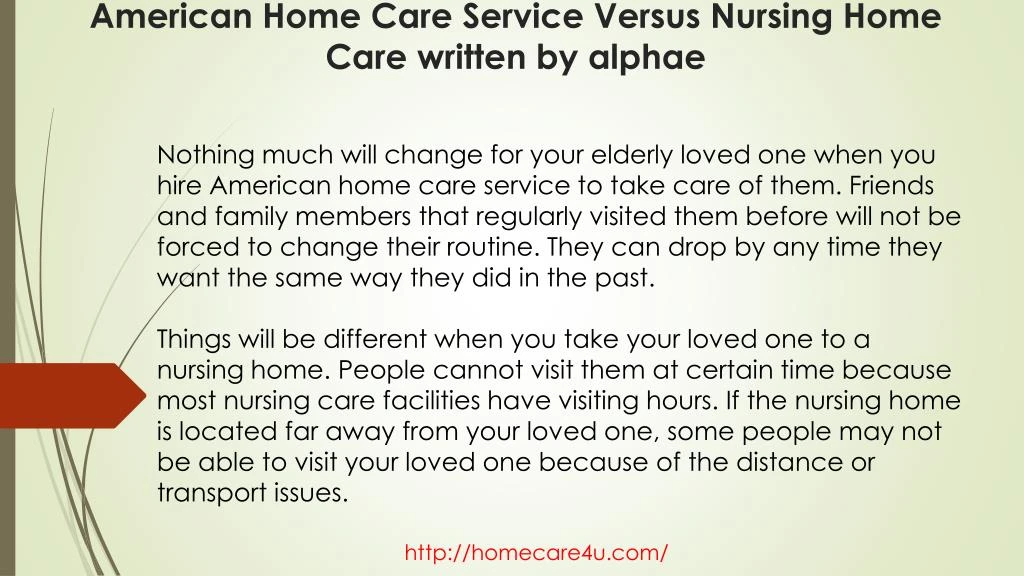 American Home Care Service Versus Nursing Home Care written by alphae

Nothing much will change for your elderly loved one when you hire American home care service to take care of them. Friends and family members that regularly visited them before will not be forced to change their routine. They can drop by any time they want the same way they did in the past.

Things will be different when you take your loved one to a nursing home. People cannot visit them at certain time because most nursing care facilities have visiting hours. If the nursing home is located far away from your loved one, some people may not be able to visit your loved one because of the distance or transport issues.

http://homecare4u.com/